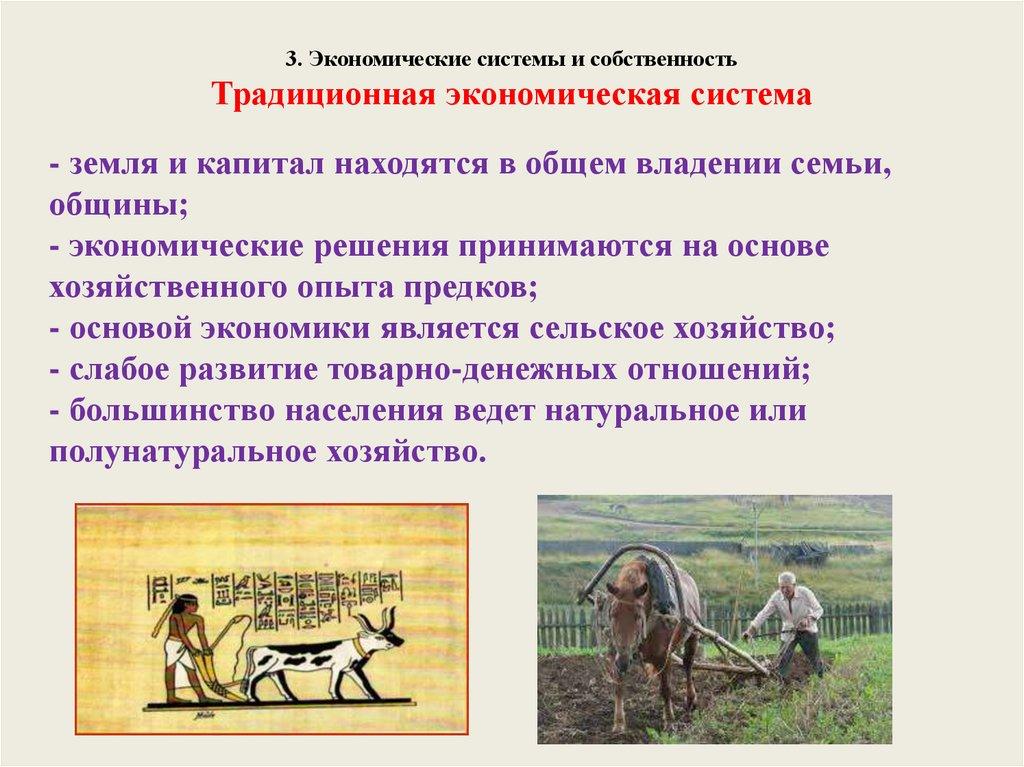 3. Экономические системы и собственность
Традиционная экономическая система

- земля и капитал находятся в общем владении семьи, общины;
- экономические решения принимаются на основе хозяйственного опыта предков;
- основой экономики является сельское хозяйство;
- слабое развитие товарно-денежных отношений;
- большинство населения ведет натуральное или полунатуральное хозяйство.